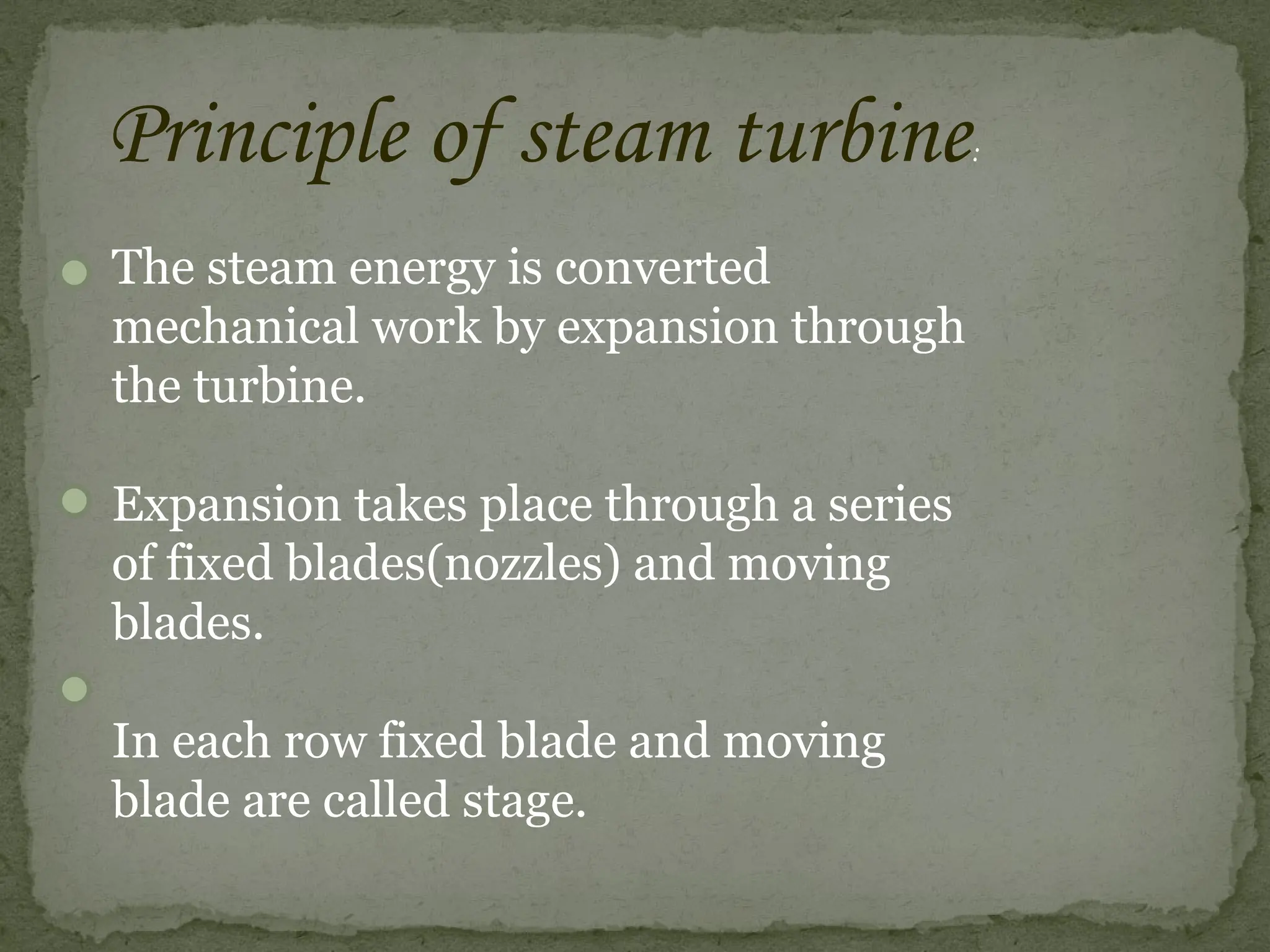 Principle of steam turbine:

The steam energy is converted mechanical work by expansion through the turbine.

Expansion takes place through a series of fixed blades(nozzles) and moving blades.

In each row fixed blade and moving blade are called stage.